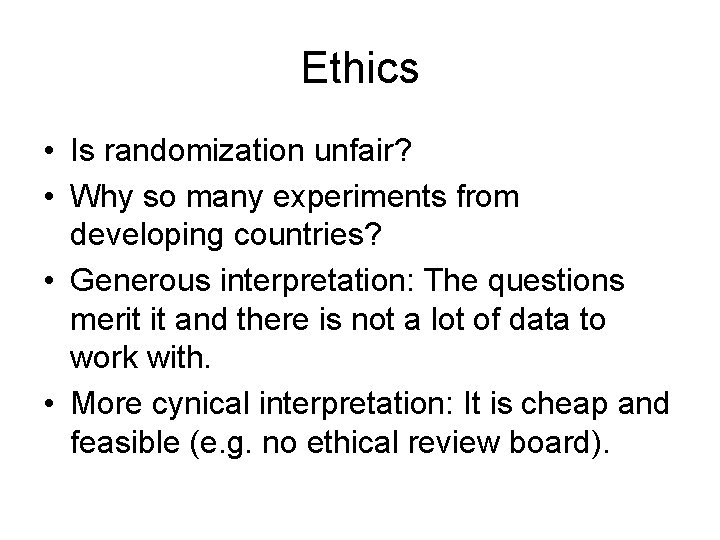 Ethics

• Is randomization unfair?
• Why so many experiments from developing countries?
• Generous interpretation: The questions merit it and there is not a lot of data to work with.
• More cynical interpretation: It is cheap and feasible (e.g. no ethical review board).